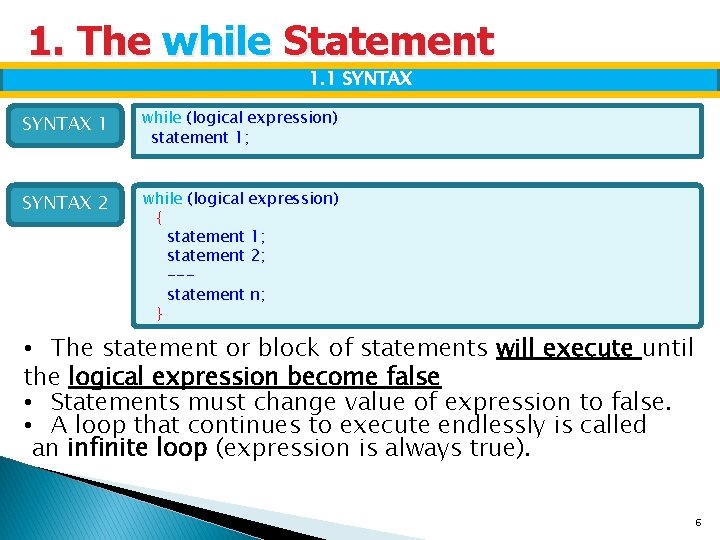 1. The while Statement

1.1 SYNTAX

SYNTAX 1

while (logical expression)
statement 1;

SYNTAX 2

while (logical expression)
{
statement 1;
statement 2;
---
statement n;
}

• The statement or block of statements will execute until the logical expression become false
• Statements must change value of expression to false.
• A loop that continues to execute endlessly is called an infinite loop (expression is always true).

6